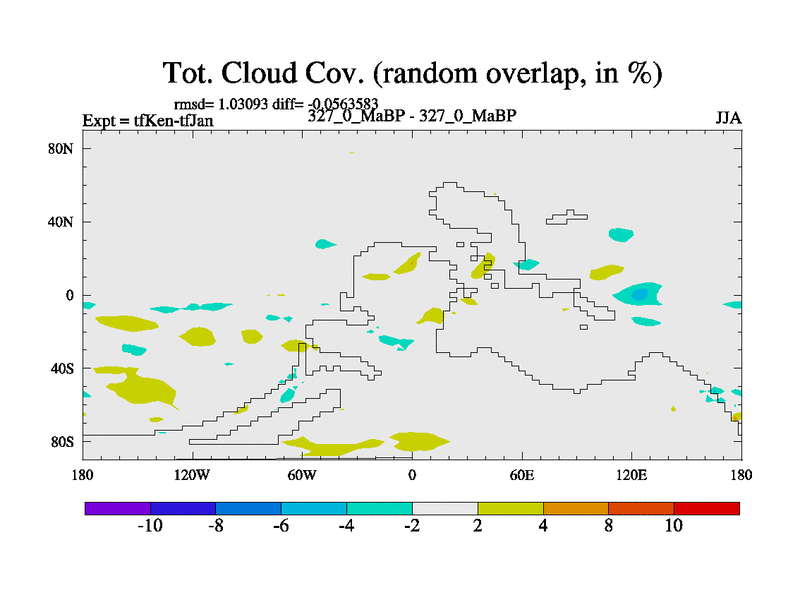 Tot. Cloud Cov. (random overlap, in %)

rmsd= 1.03093 diff= -0.0563583

Expt = tfKen-tfJan

327_0_MaBP - 327_0_MaBP

JJA

80N

40N

0

40S

80S

180

120W

60W

0

60E

120E

180

-10

-8

-6

-4

-2

2

4

8

10